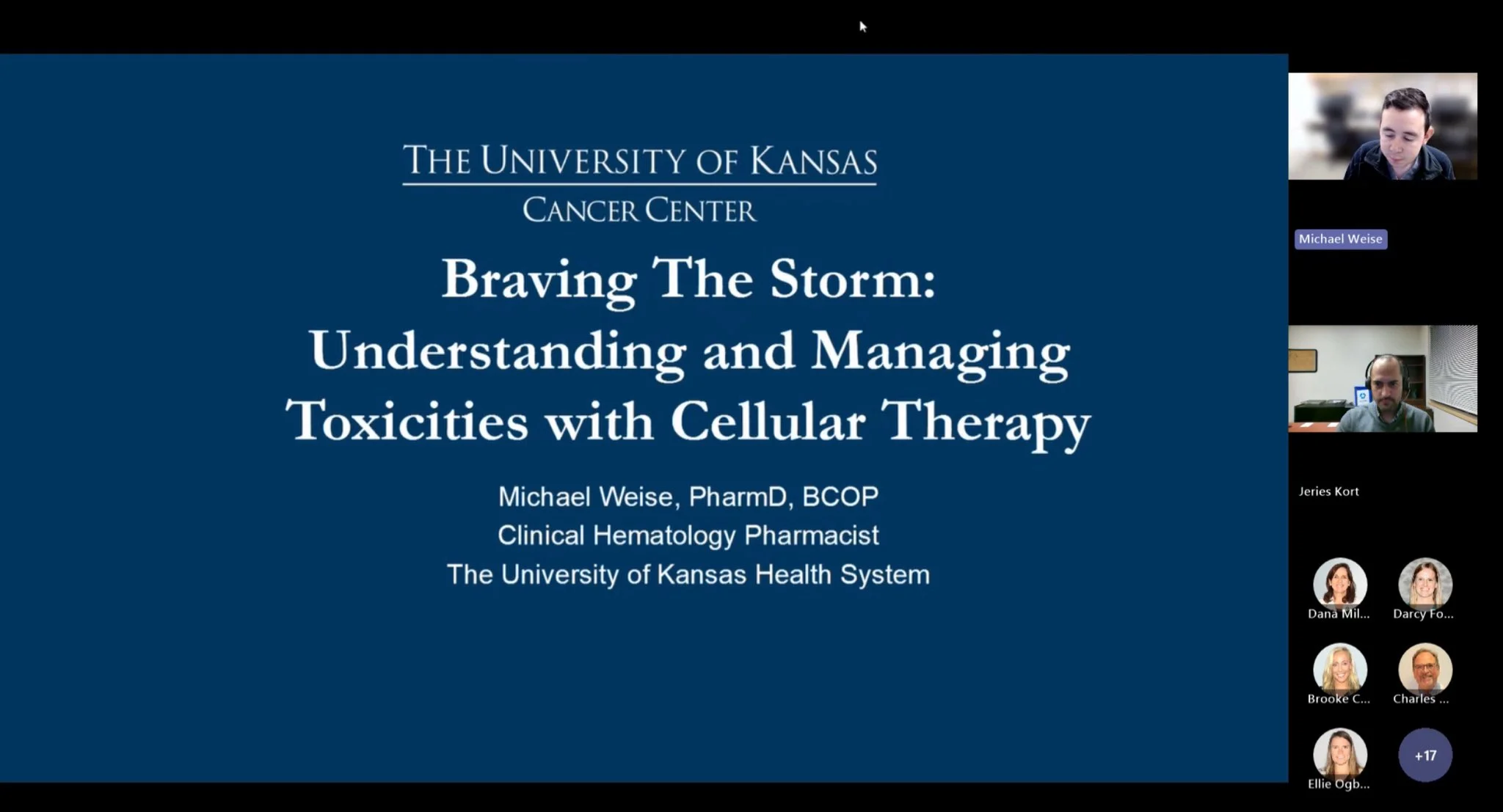 THE UNIVERSITY OF KANSAS
CANCER CENTER

Braving The Storm: Understanding and Managing Toxicities with Cellular Therapy

Michael Weise, PharmD, BCOP
Clinical Hematology Pharmacist
The University of Kansas Health System

Michael Weise

Jeries Kort

Dana Mil...
Darcy Fo...
Brooke C...
Charles ...
Ellie Ogb...
+17